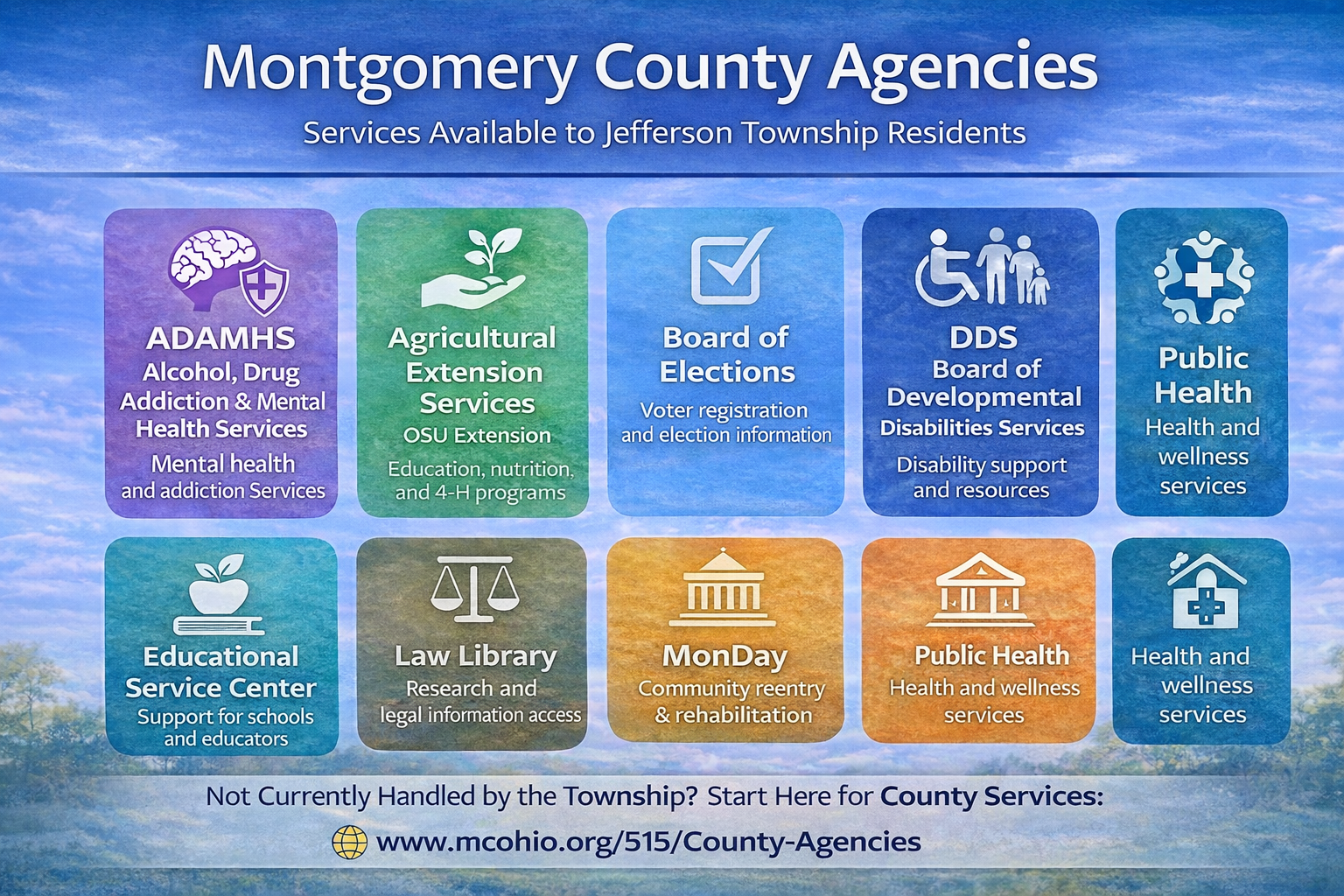 Montgomery County Agencies

Services Available to Jefferson Township Residents

ADAMHS
Alcohol, Drug Addiction & Mental Health Services
Mental health and addiction Services

Agricultural Extension Services
OSU Extension
Education, nutrition, and 4-H programs

Board of Elections
Voter registration and election information

DDS
Board of Developmental Disabilities Services
Disability support and resources

Public Health
Health and wellness services

Educational Service Center
Support for schools and educators

Law Library
Research and legal information access

MonDay
Community reentry & rehabilitation

Public Health
Health and wellness services

Health and wellness services

Not Currently Handled by the Township? Start Here for County Services:

www.mcohio.org/515/County-Agencies